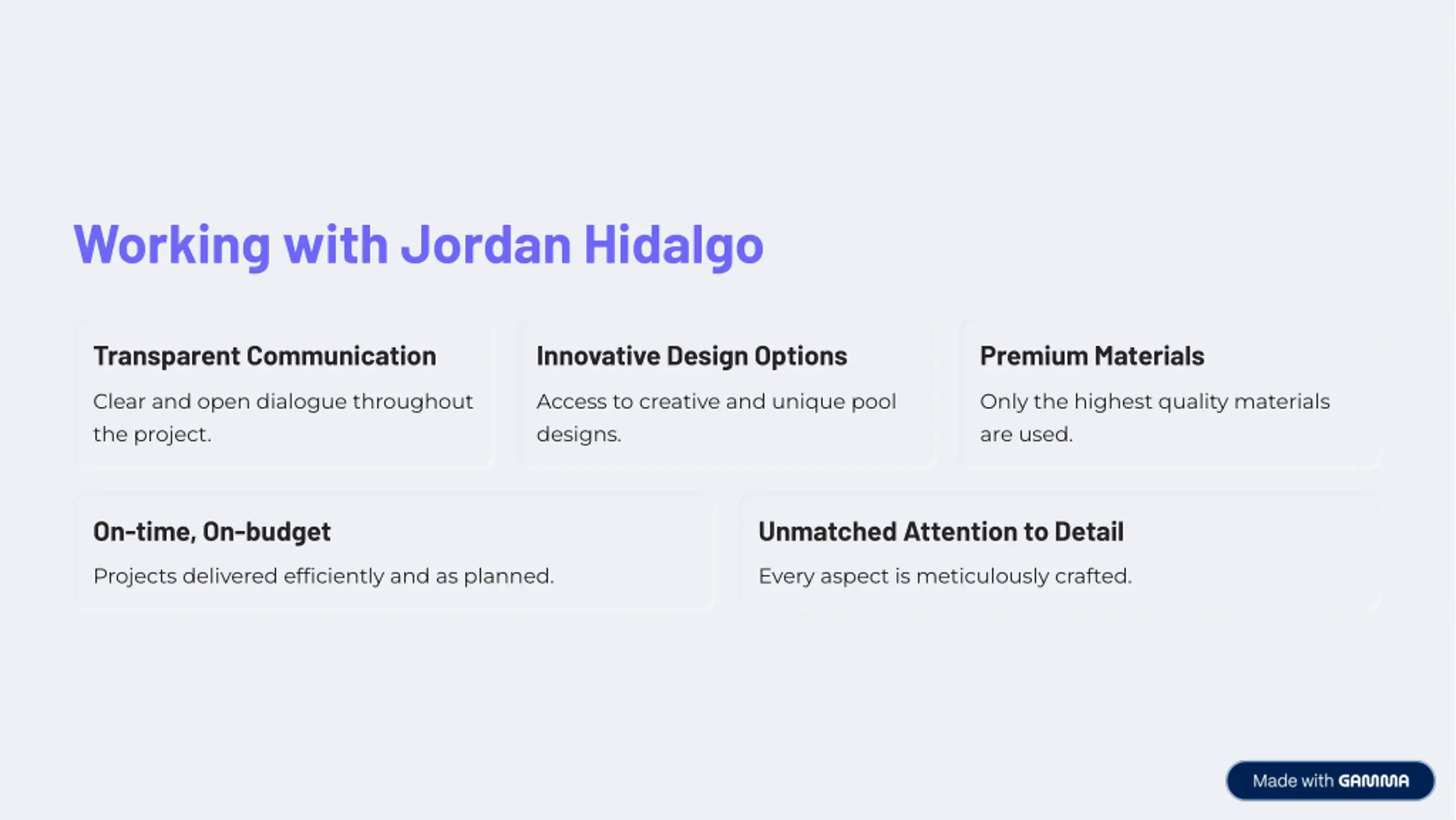 Working with Jordan Hidalgo

Transparent Communication

Clear and open dialogue throughout the project.

Innovative Design Options

Access to creative and unique pool designs.

Premium Materials

Only the highest quality materials are used.

On-time, On-budget

Projects delivered efficiently and as planned.

Unmatched Attention to Detail

Every aspect is meticulously crafted.

Made with GAMMA